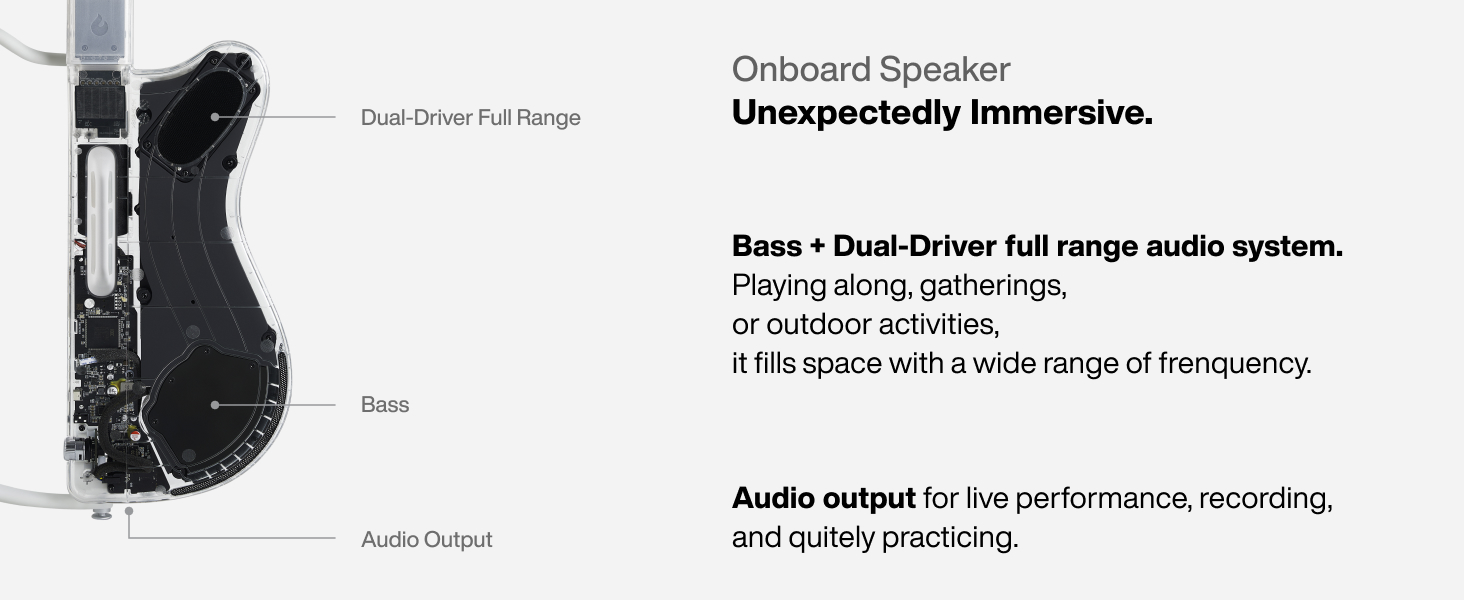 Dual-Driver Full Range

Bass

Audio Output

Onboard Speaker
**Unexpectedly Immersive.**

**Bass + Dual-Driver full range audio system.**
Playing along, gatherings,
or outdoor activities,
it fills space with a wide range of frenquency.

**Audio output** for live performance, recording, and quitely practicing.